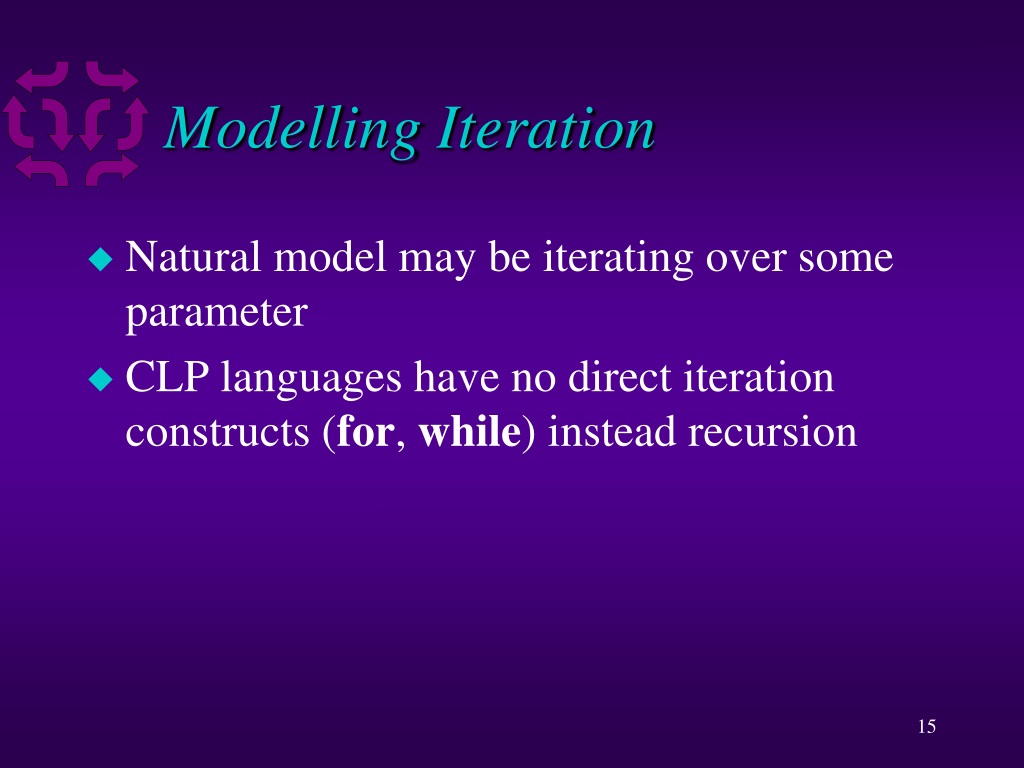 Modelling Iteration

Natural model may be iterating over some parameter

CLP languages have no direct iteration constructs (for, while) instead recursion

15